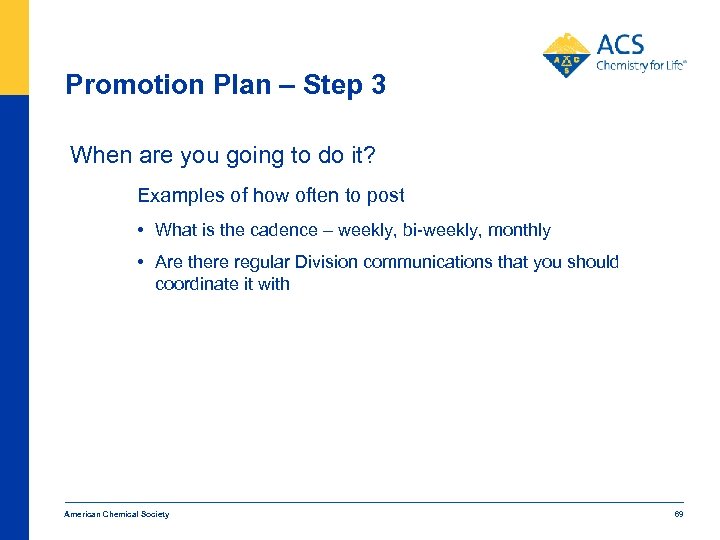 ACS
Chemistry for Life®

Promotion Plan – Step 3

When are you going to do it?

Examples of how often to post

• What is the cadence – weekly, bi-weekly, monthly

• Are there regular Division communications that you should coordinate it with

American Chemical Society

69